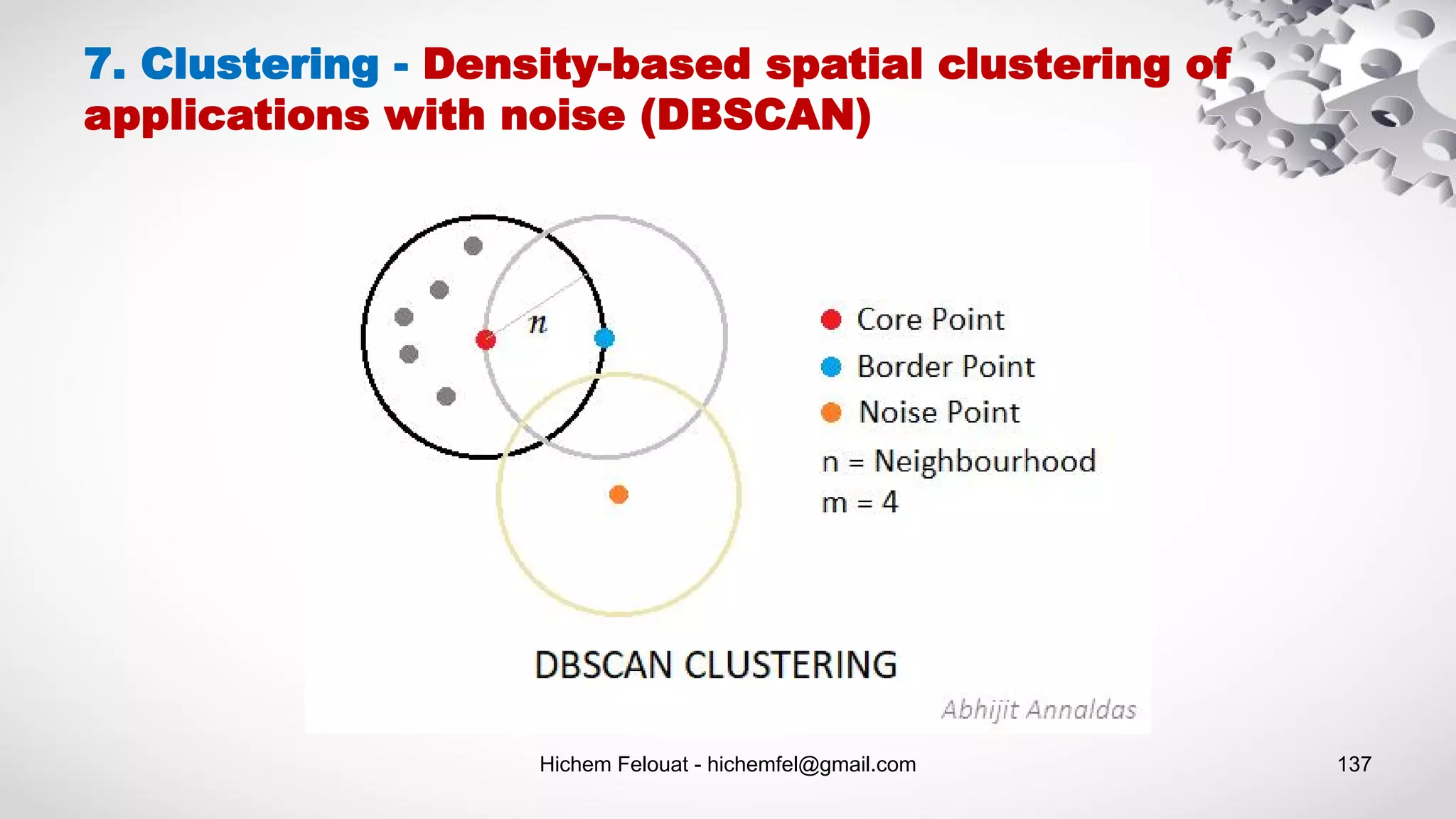 7. Clustering - Density-based spatial clustering of applications with noise (DBSCAN)

$n$

Core Point
Border Point
Noise Point
n = Neighbourhood
m = 4

DBSCAN CLUSTERING

Abhijit Annaldas

Hichem Felouat - hichemfel@gmail.com

137